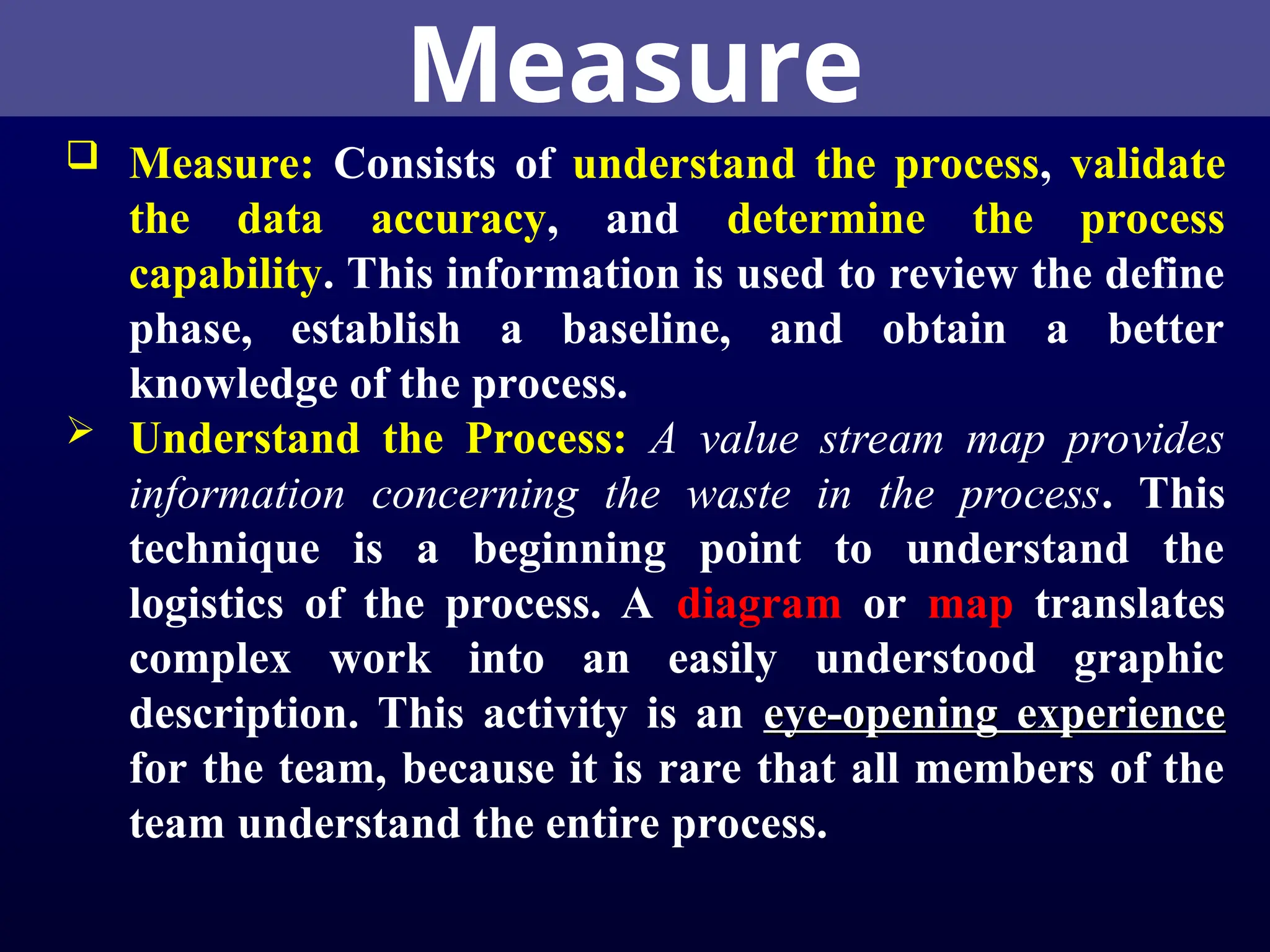 Measure

❑ Measure: Consists of understand the process, validate the data accuracy, and determine the process capability. This information is used to review the define phase, establish a baseline, and obtain a better knowledge of the process.

➢ Understand the Process: A value stream map provides information concerning the waste in the process. This technique is a beginning point to understand the logistics of the process. A diagram or map translates complex work into an easily understood graphic description. This activity is an eye-opening experience for the team, because it is rare that all members of the team understand the entire process.